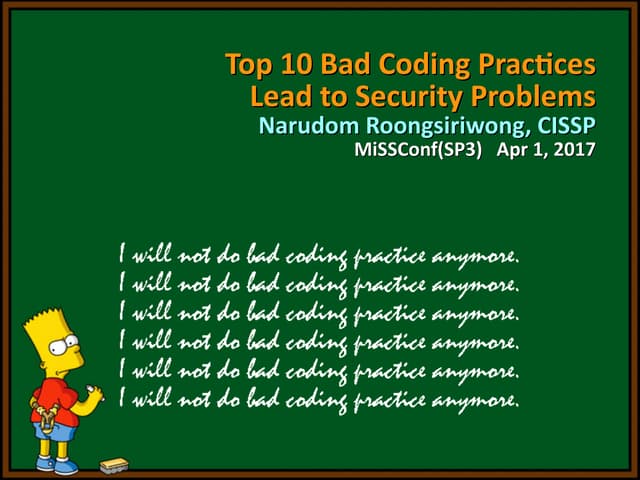 Top 10 Bad Coding Practices
Lead to Security Problems
Narudom Roongsiriwong, CISSP
MiSSConf(SP3) Apr 1, 2017

I will not do bad coding practice anymore.
I will not do bad coding practice anymore.
I will not do bad coding practice anymore.
I will not do bad coding practice anymore.
I will not do bad coding practice anymore.
I will not do bad coding practice anymore.